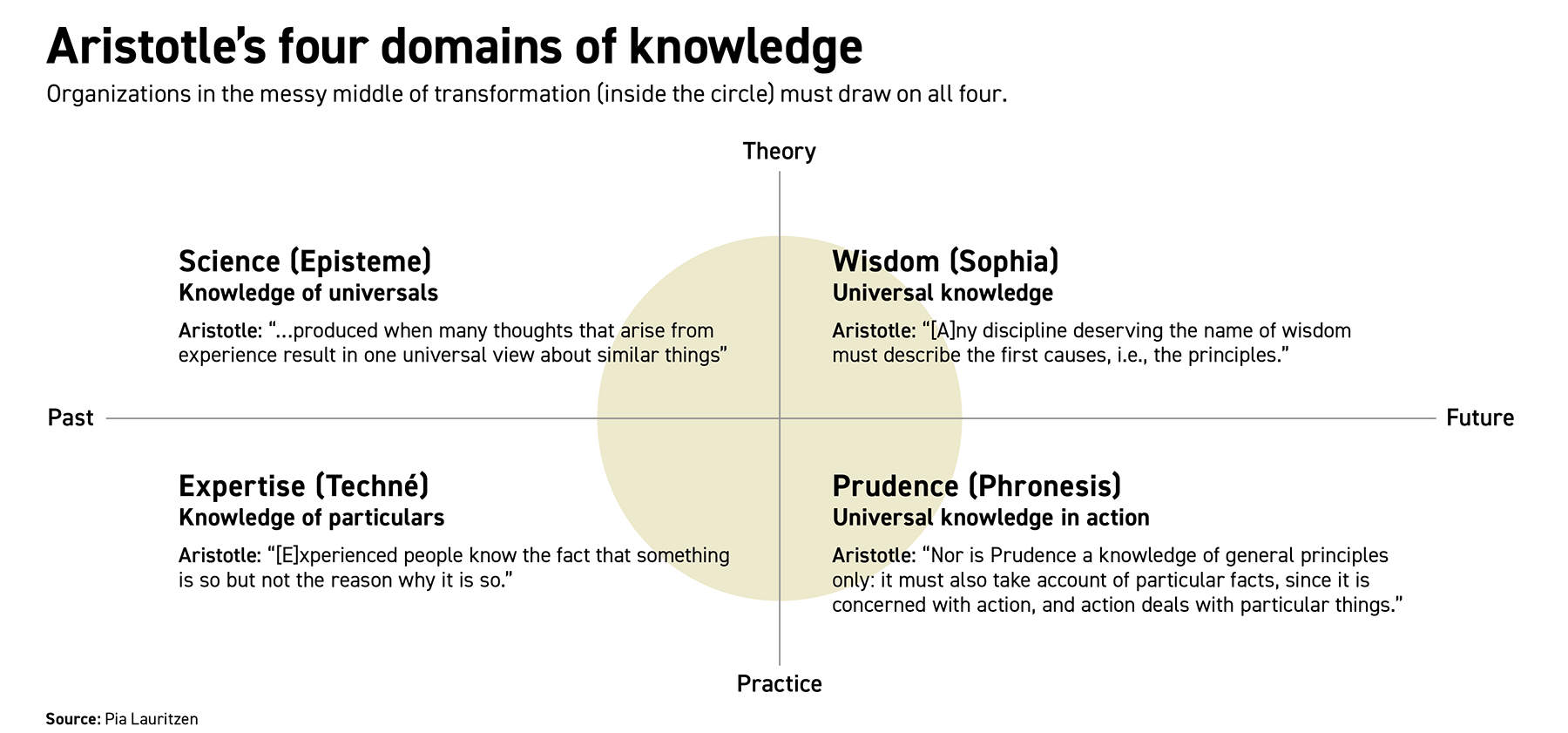 Aristotle's four domains of knowledge

Organizations in the messy middle of transformation (inside the circle) must draw on all four.

Theory

Science (Episteme)
Knowledge of universals
Aristotle: "...produced when many thoughts that arise from experience result in one universal view about similar things"

Wisdom (Sophia)
Universal knowledge
Aristotle: "[A]ny discipline deserving the name of wisdom must describe the first causes, i.e., the principles."

Past

Future

Expertise (Techné)
Knowledge of particulars
Aristotle: "[E]xperienced people know the fact that something is so but not the reason why it is so."

Prudence (Phronesis)
Universal knowledge in action
Aristotle: "Nor is Prudence a knowledge of general principles only: it must also take account of particular facts, since it is concerned with action, and action deals with particular things."

Practice

Source: Pia Lauritzen